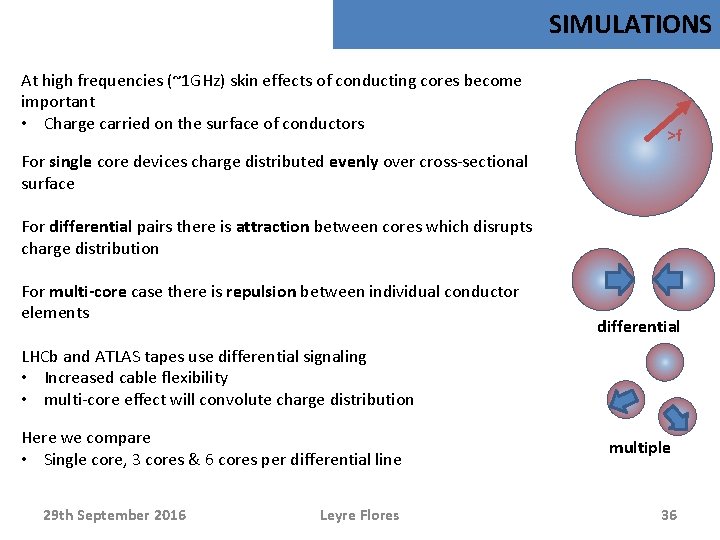 SIMULATIONS

At high frequencies (~1GHz) skin effects of conducting cores become important
• Charge carried on the surface of conductors

For single core devices charge distributed evenly over cross-sectional surface

For differential pairs there is attraction between cores which disrupts charge distribution

For multi-core case there is repulsion between individual conductor elements

LHCb and ATLAS tapes use differential signaling
• Increased cable flexibility
• multi-core effect will convolute charge distribution

Here we compare
• Single core, 3 cores & 6 cores per differential line

>f

differential

multiple

29th September 2016 Leyre Flores 36